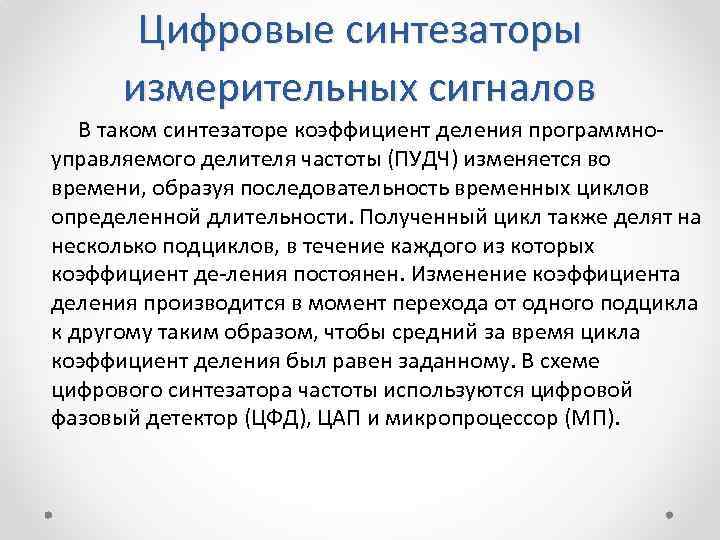 Цифровые синтезаторы измерительных сигналов

В таком синтезаторе коэффициент деления программно-управляемого делителя частоты (ПУДЧ) изменяется во времени, образуя последовательность временных циклов определенной длительности. Полученный цикл также делят на несколько подциклов, в течение каждого из которых коэффициент де-ления постоянен. Изменение коэффициента деления производится в момент перехода от одного подцикла к другому таким образом, чтобы средний за время цикла коэффициент деления был равен заданному. В схеме цифрового синтезатора частоты используются цифровой фазовый детектор (ЦФД), ЦАП и микропроцессор (МП).